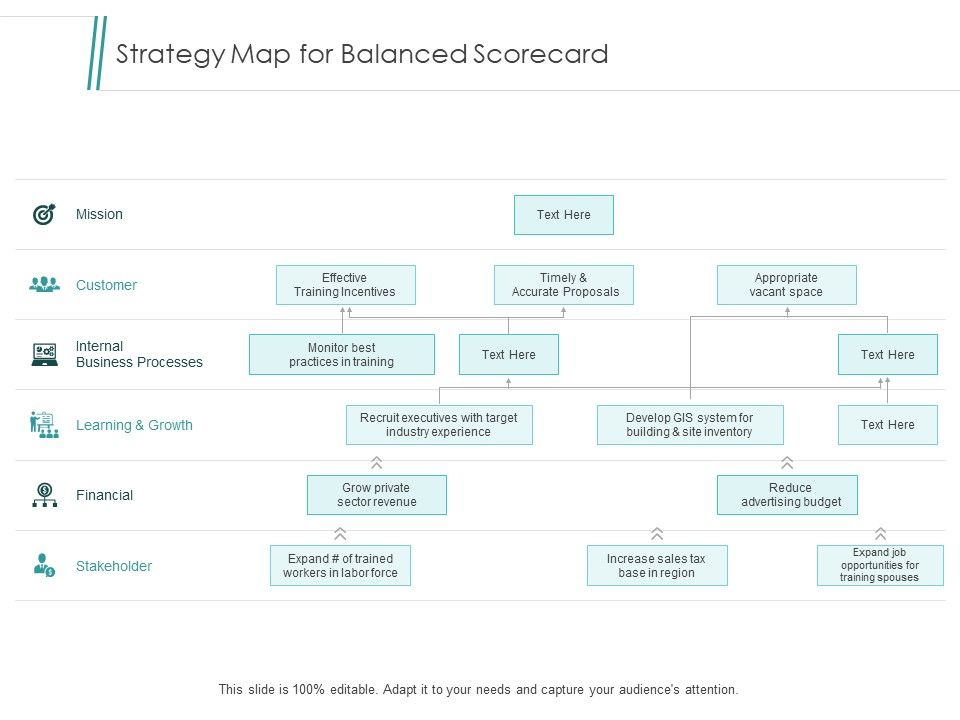 Strategy Map for Balanced Scorecard

Mission

Text Here

Customer

Effective Training Incentives

Timely & Accurate Proposals

Appropriate vacant space

Internal Business Processes

Monitor best practices in training

Text Here

Text Here

Learning & Growth

Recruit executives with target industry experience

Develop GIS system for building & site inventory

Text Here

Financial

Grow private sector revenue

Reduce advertising budget

Stakeholder

Expand # of trained workers in labor force

Increase sales tax base in region

Expand job opportunities for training spouses

This slide is 100% editable. Adapt it to your needs and capture your audience's attention.